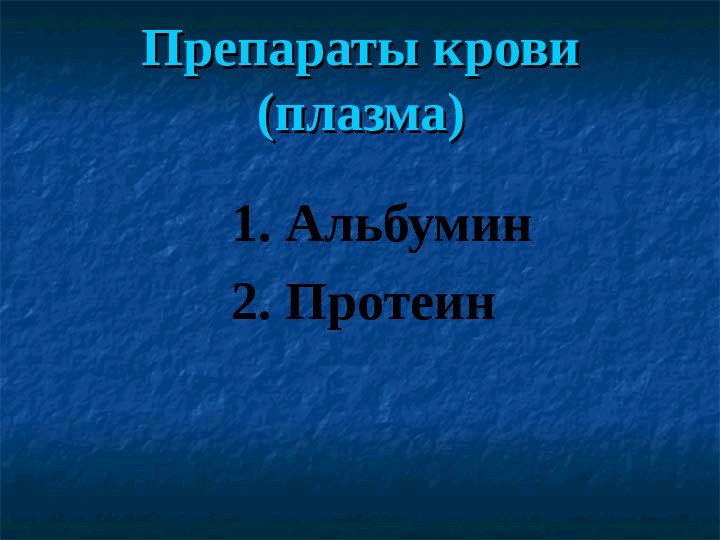 Препараты крови (плазма)

1. Альбумин
2. Протеин